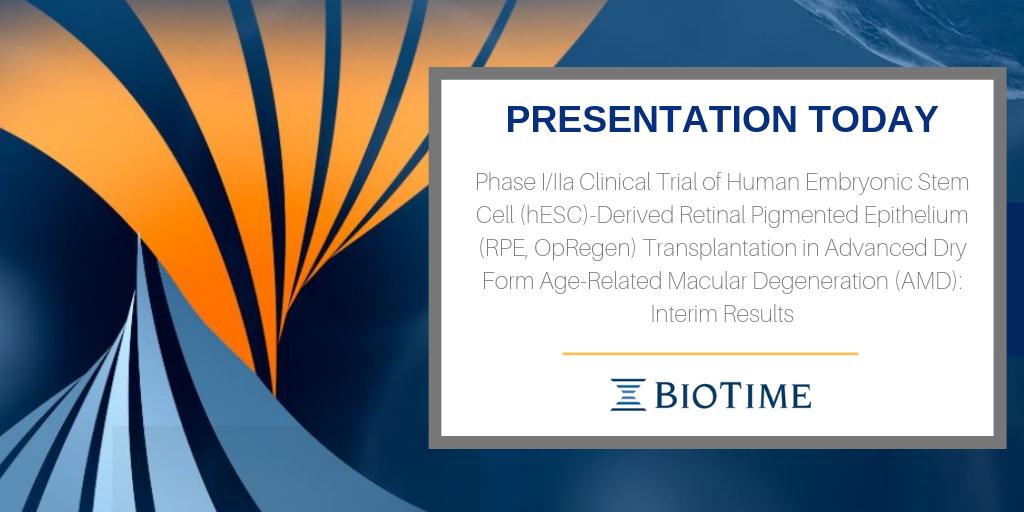 PRESENTATION TODAY

Phase I/IIa Clinical Trial of Human Embryonic Stem Cell (hESC)-Derived Retinal Pigmented Epithelium (RPE, OpRegen) Transplantation in Advanced Dry Form Age-Related Macular Degeneration (AMD): Interim Results

BIOTIME